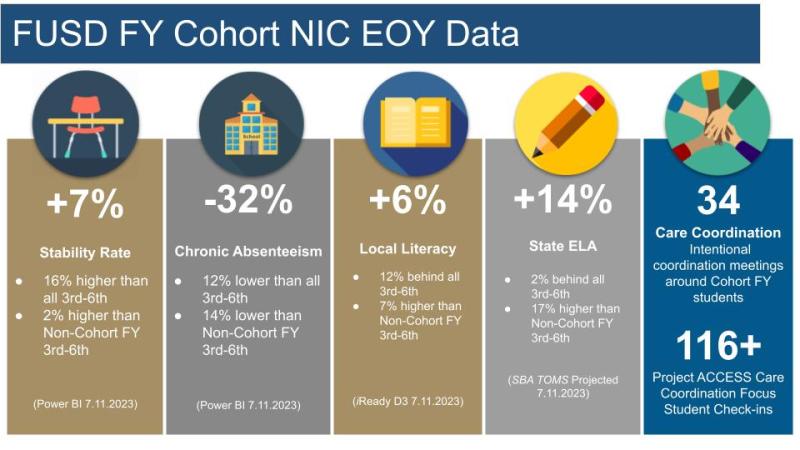 FUSD FY Cohort NIC EOY Data

School

+7%

Stability Rate

- 16% higher than all 3rd-6th
- 2% higher than Non-Cohort FY 3rd-6th

(Power BI 7.11.2023)

-32%

Chronic Absenteeism

- 12% lower than all 3rd-6th
- 14% lower than Non-Cohort FY 3rd-6th

(Power BI 7.11.2023)

+6%

Local Literacy

- 12% behind all 3rd-6th
- 7% higher than Non-Cohort FY 3rd-6th

(iReady D3 7.11.2023)

+14%

State ELA

- 2% behind all 3rd-6th
- 17% higher than Non-Cohort FY 3rd-6th

(SBA TOMS Projected 7.11.2023)

34

Care Coordination

Intentional coordination meetings around Cohort FY students

116+

Project ACCESS Care Coordination Focus Student Check-ins